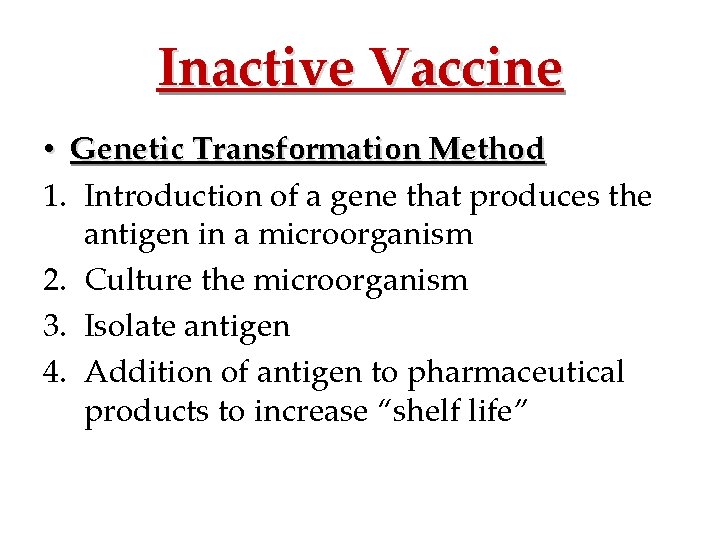 Inactive Vaccine

• Genetic Transformation Method
1. Introduction of a gene that produces the antigen in a microorganism
2. Culture the microorganism
3. Isolate antigen
4. Addition of antigen to pharmaceutical products to increase “shelf life”